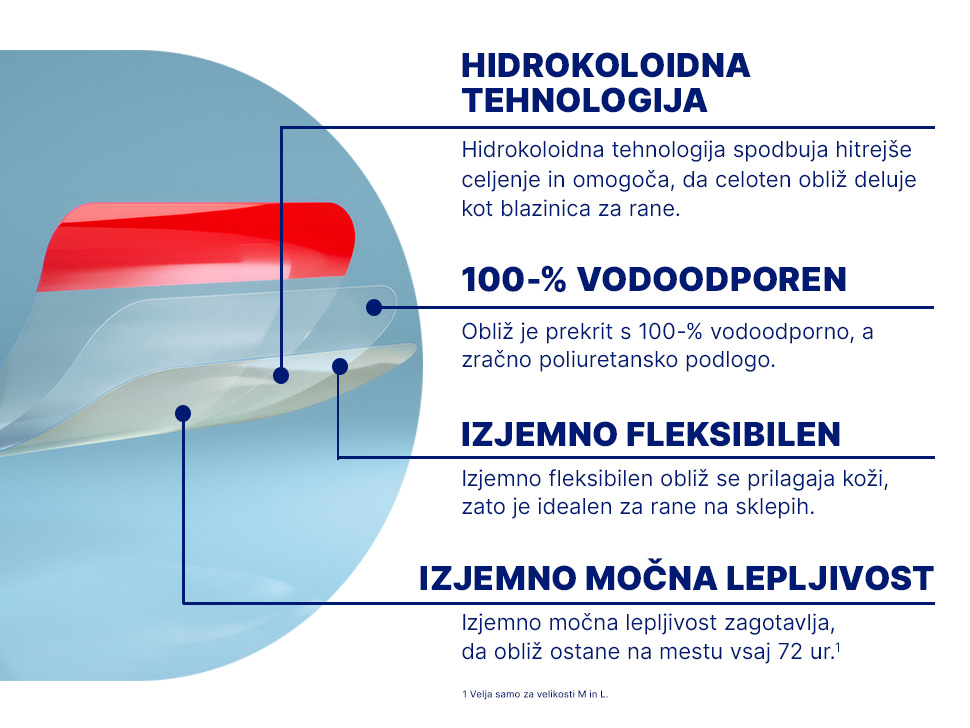 HIDROKOLOIDNA TEHNOLOGIJA

Hidrokoloidna tehnologija spodbuja hitrejše celjenje in omogoča, da celoten obliž deluje kot blazinica za rane.

100-% VODOODPOREN

Obliž je prekrit s 100-% vodoodporno, a zračno poliuretansko podlogo.

IZJEMNO FLEKSIBILEN

Izjemno fleksibilen obliž se prilagaja koži, zato je idealen za rane na sklepih.

IZJEMNO MOČNA LEPLJIVOST

Izjemno močna lepljivost zagotavlja, da obliž ostane na mestu vsaj 72 ur.$^1$

1 Velja samo za velikosti M in L.